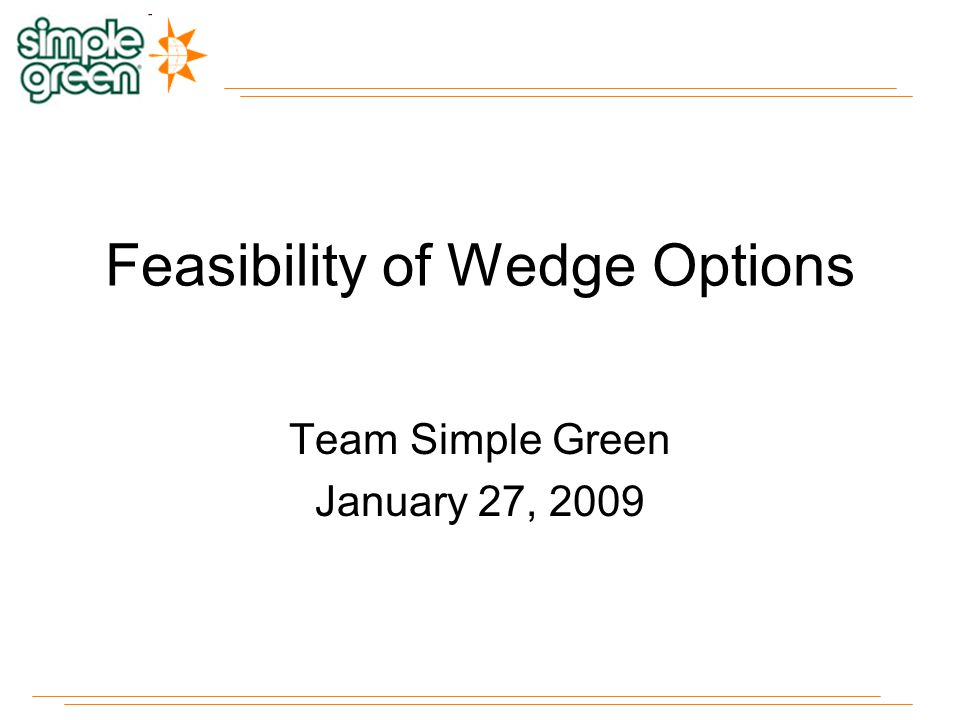 simple green

Feasibility of Wedge Options

Team Simple Green
January 27, 2009